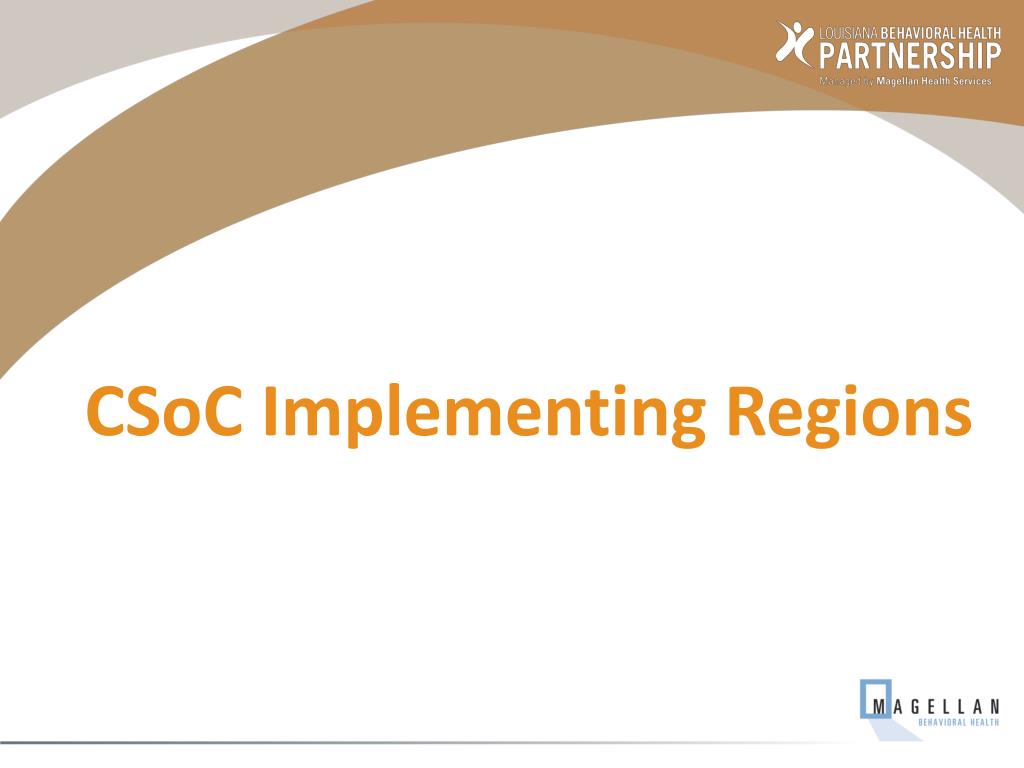 LOUISIANA BEHAVIORAL HEALTH PARTNERSHIP
Managed by Magellan Health Services

CSoC Implementing Regions

MAGELLAN
BEHAVIORAL HEALTH